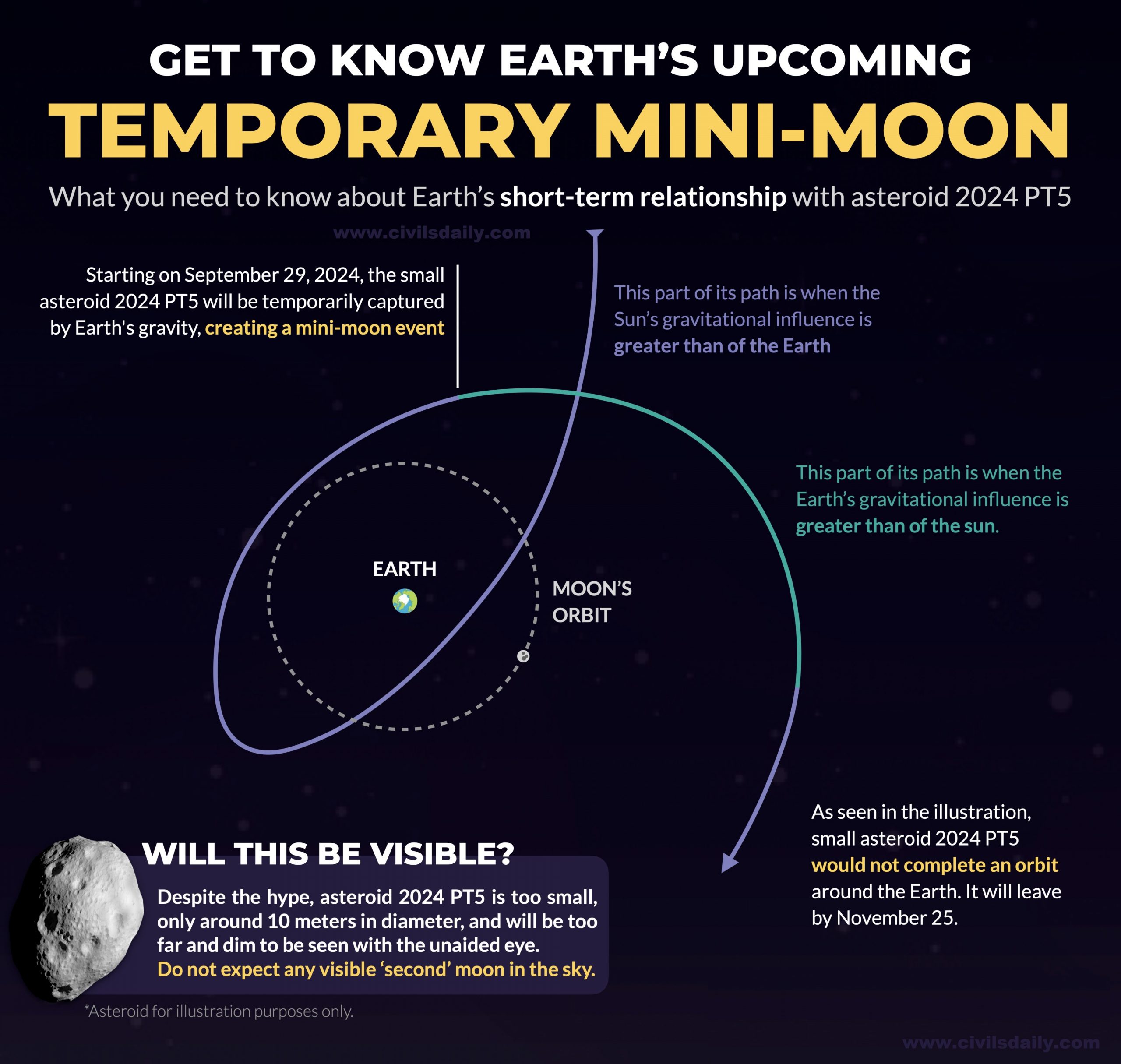 GET TO KNOW EARTH'S UPCOMING
TEMPORARY MINI-MOON

What you need to know about Earth's short-term relationship with asteroid 2024 PT5

www.civilsdaily.com

Starting on September 29, 2024, the small asteroid 2024 PT5 will be temporarily captured by Earth's gravity, creating a mini-moon event

This part of its path is when the Sun's gravitational influence is greater than of the Earth

This part of its path is when the Earth's gravitational influence is greater than of the sun.

EARTH

MOON'S ORBIT

As seen in the illustration, small asteroid 2024 PT5 would not complete an orbit around the Earth. It will leave by November 25.

WILL THIS BE VISIBLE?

Despite the hype, asteroid 2024 PT5 is too small, only around 10 meters in diameter, and will be too far and dim to be seen with the unaided eye. Do not expect any visible 'second' moon in the sky.

*Asteroid for illustration purposes only.

www.civilsdaily.com